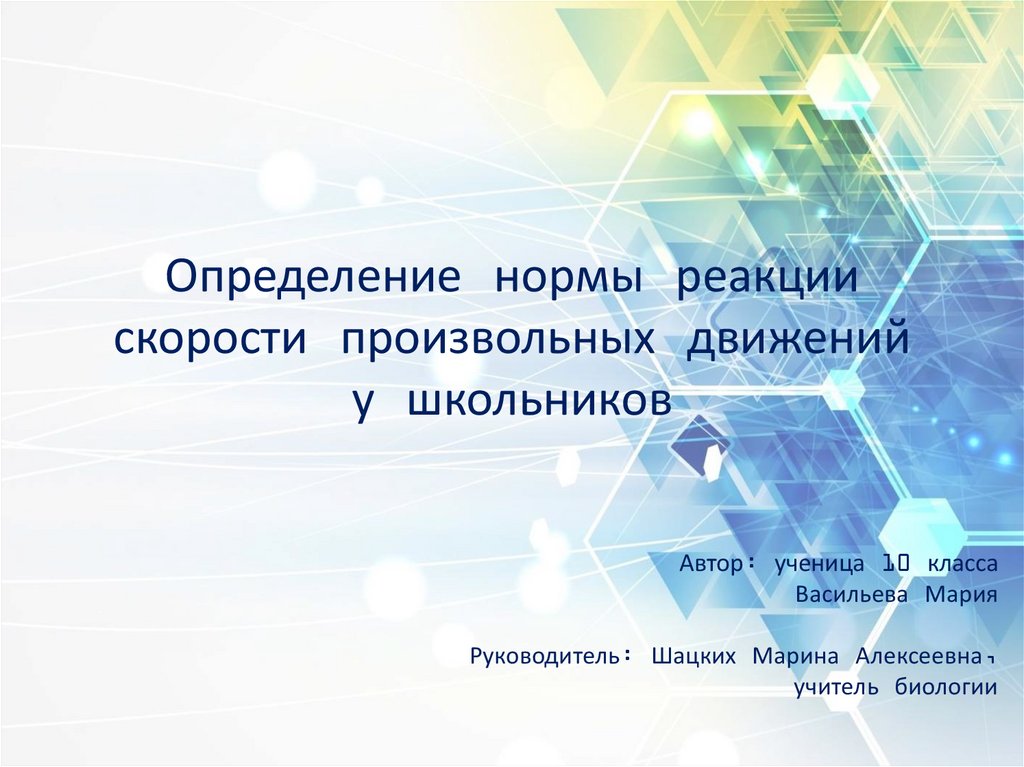 Определение нормы реакции скорости произвольных движений у школьников

Автор: ученица 10 класса
Васильева Мария

Руководитель: Шацких Марина Алексеевна,
учитель биологии